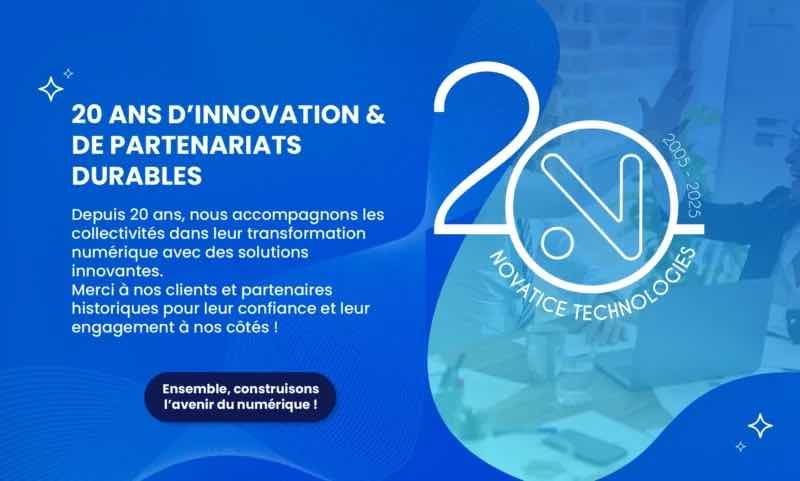 20 ANS D'INNOVATION & DE PARTENARIATS DURABLES

Depuis 20 ans, nous accompagnons les collectivités dans leur transformation numérique avec des solutions innovantes.
Merci à nos clients et partenaires historiques pour leur confiance et leur engagement à nos côtés !

Ensemble, construisons l'avenir du numérique !

20

2005 - 2025

NOVATICE TECHNOLOGIES